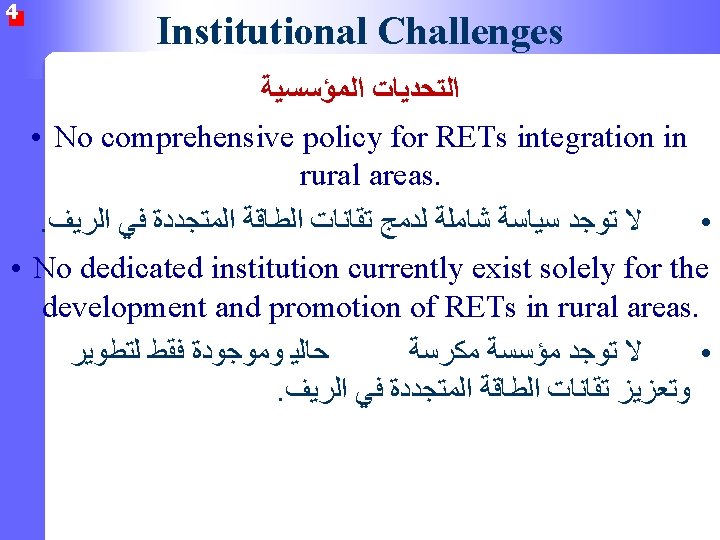 4

Institutional Challenges

التحديات المؤسسية

• No comprehensive policy for RETs integration in rural areas.

• لا توجد سياسة شاملة لدمج تقانات الطاقة المتجددة في الريف.

• No dedicated institution currently exist solely for the development and promotion of RETs in rural areas.

• لا توجد مؤسسة مكرسة حاليا وموجودة فقط لتطوير وتعزيز تقانات الطاقة المتجددة في الريف.